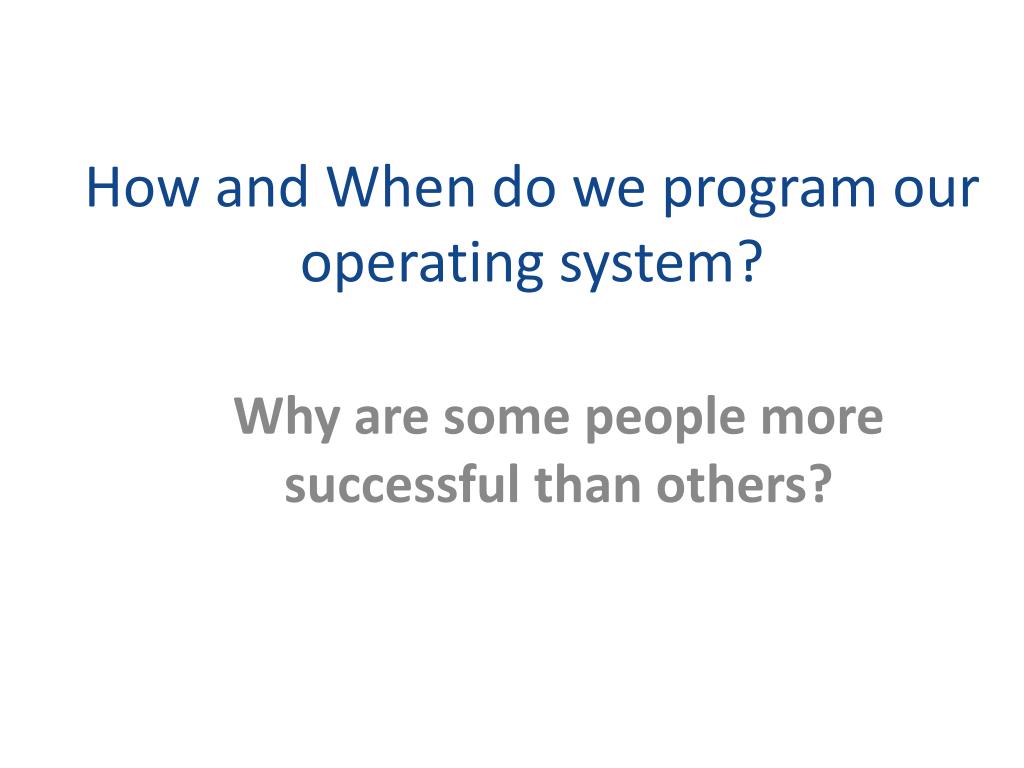 How and When do we program our operating system?

Why are some people more successful than others?